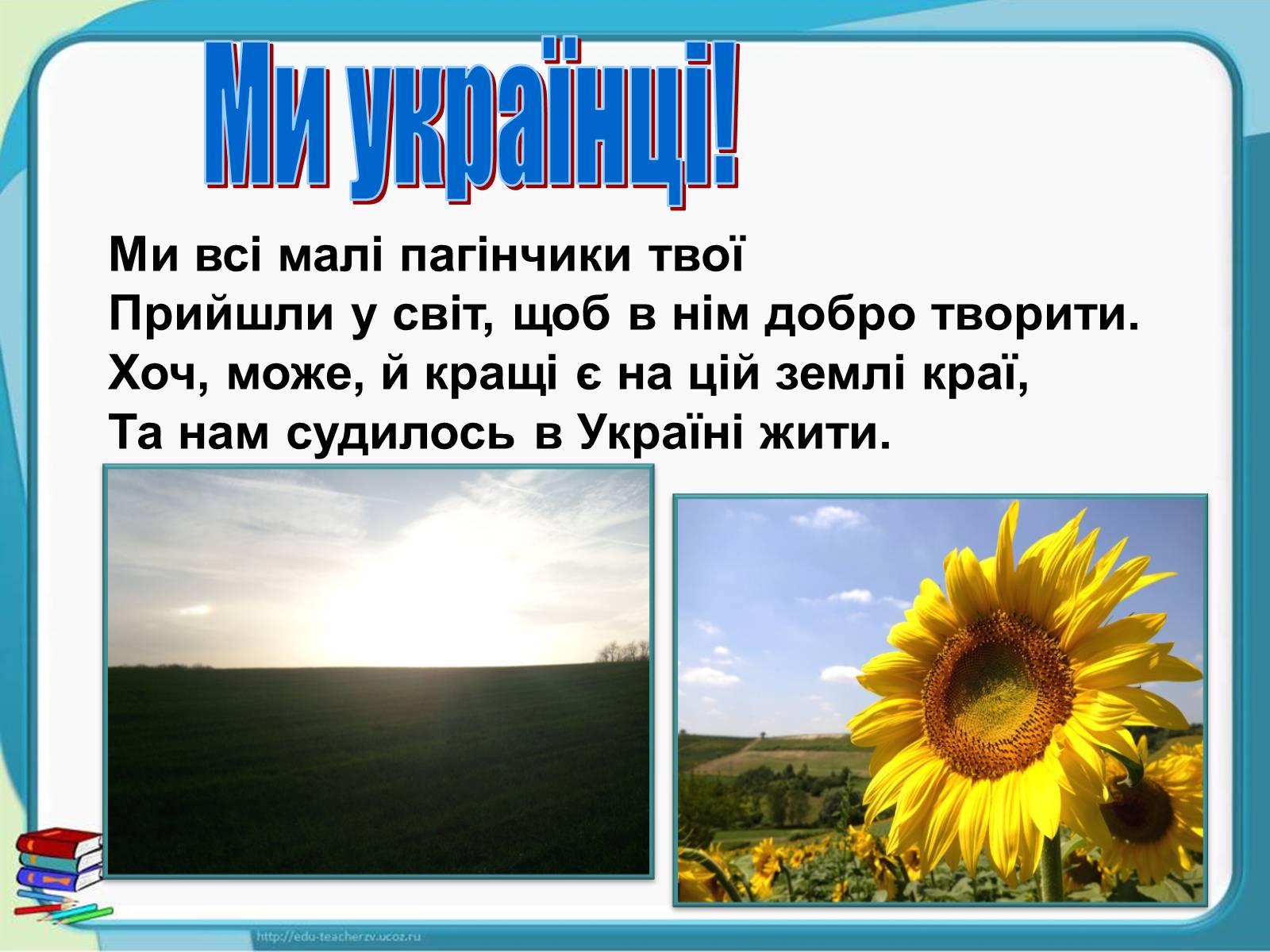 Ми українці!

Ми всі малі пагінчики твої
Прийшли у світ, щоб в нім добро творити.
Хоч, може, й кращі є на цій землі краї,
Та нам судилось в Україні жити.

http://edu-teacherzv.ucoz.ru